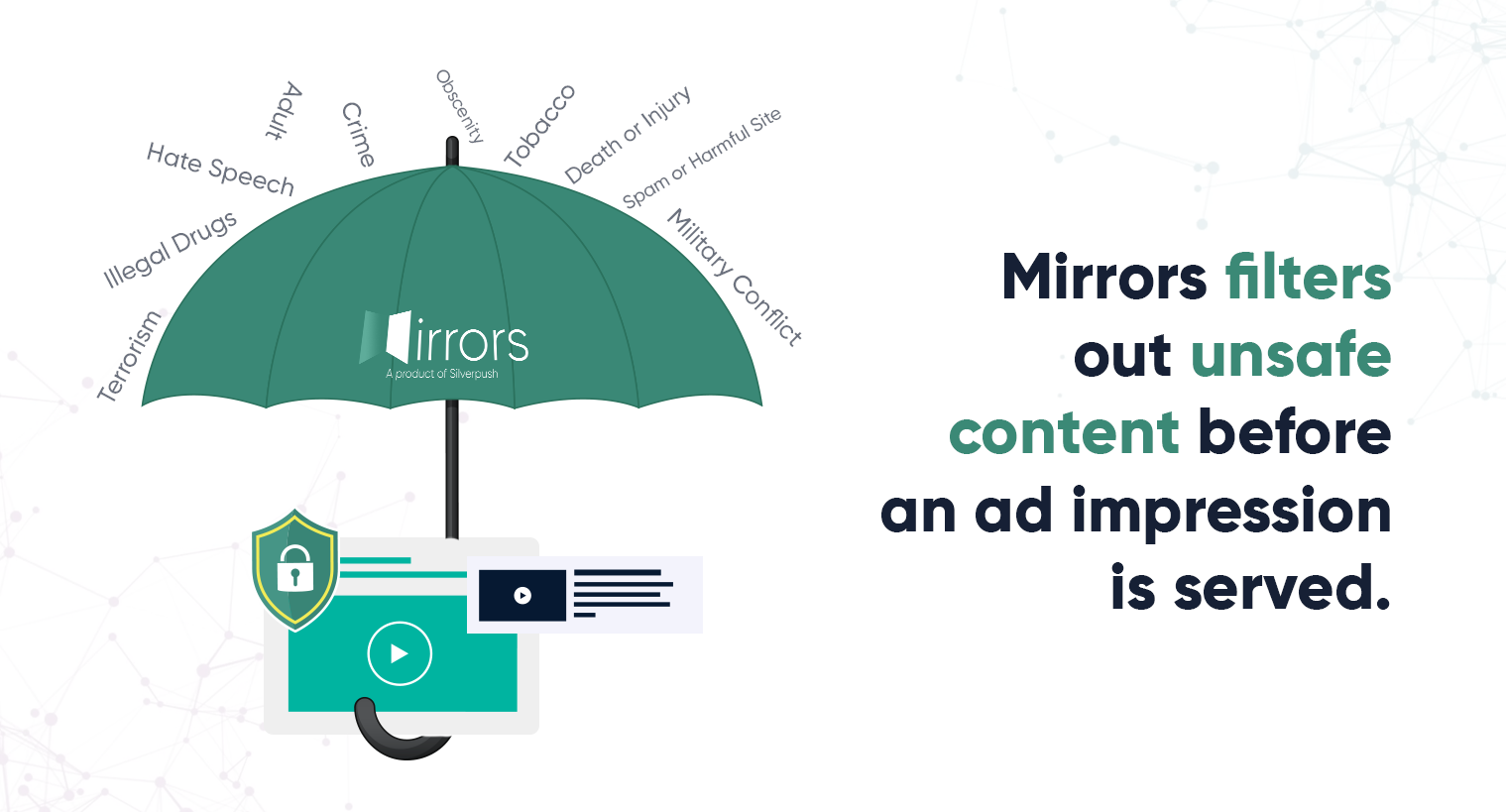 Terrorism
Illegal Drugs
Hate Speech
Adult
Crime
Obscenity
Tobacco
Death or Injury
Spam or Harmful Site
Military Conflict

Mirrors
A product of Silverpush

Mirrors filters out unsafe content before an ad impression is served.